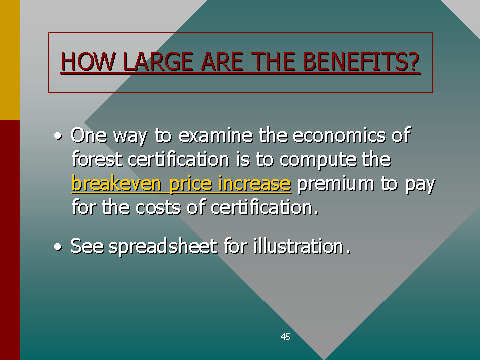 HOW LARGE ARE THE BENEFITS?

• One way to examine the economics of forest certification is to compute the breakeven price increase premium to pay for the costs of certification.

• See spreadsheet for illustration.

45